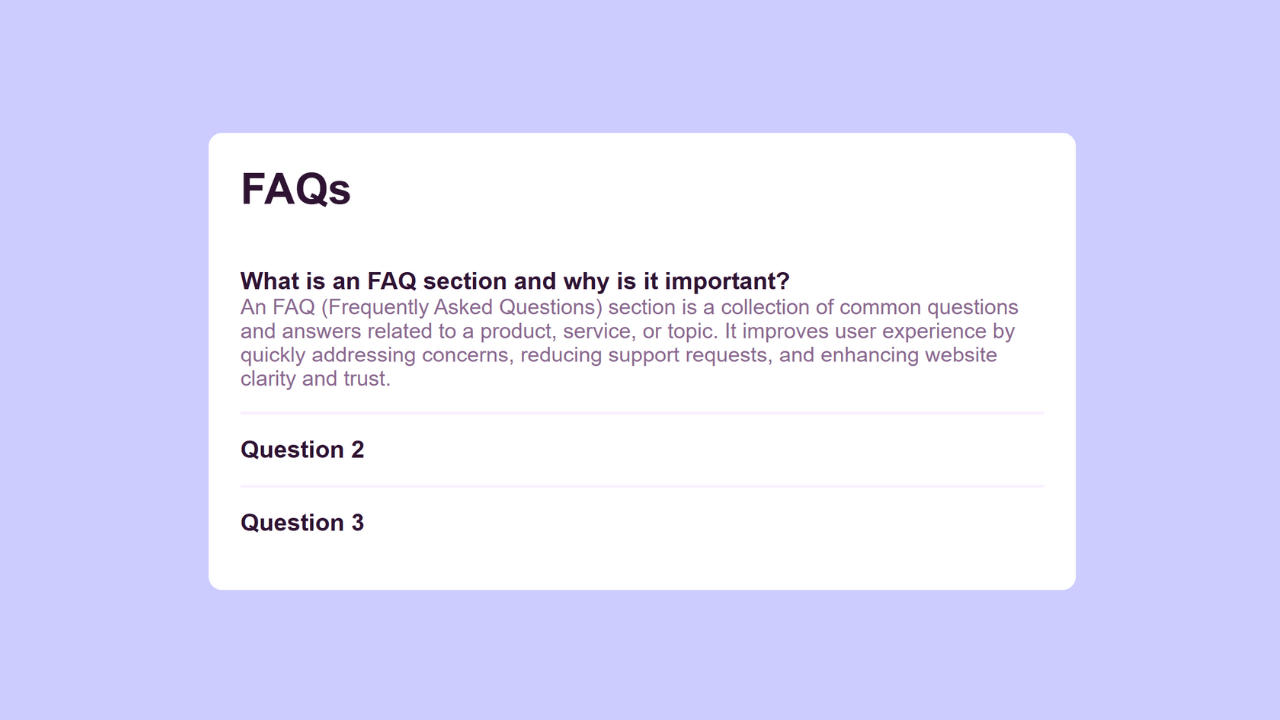 FAQs

What is an FAQ section and why is it important?
An FAQ (Frequently Asked Questions) section is a collection of common questions and answers related to a product, service, or topic. It improves user experience by quickly addressing concerns, reducing support requests, and enhancing website clarity and trust.

Question 2

Question 3